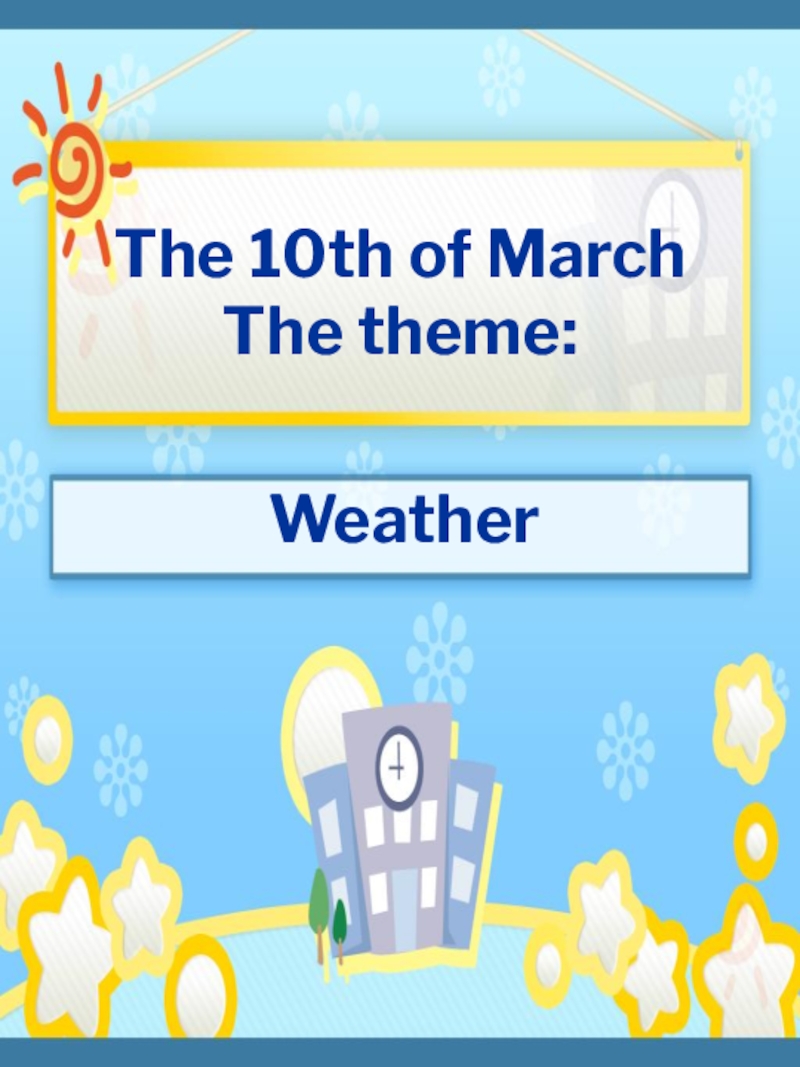 The 10th of March
The theme:

Weather